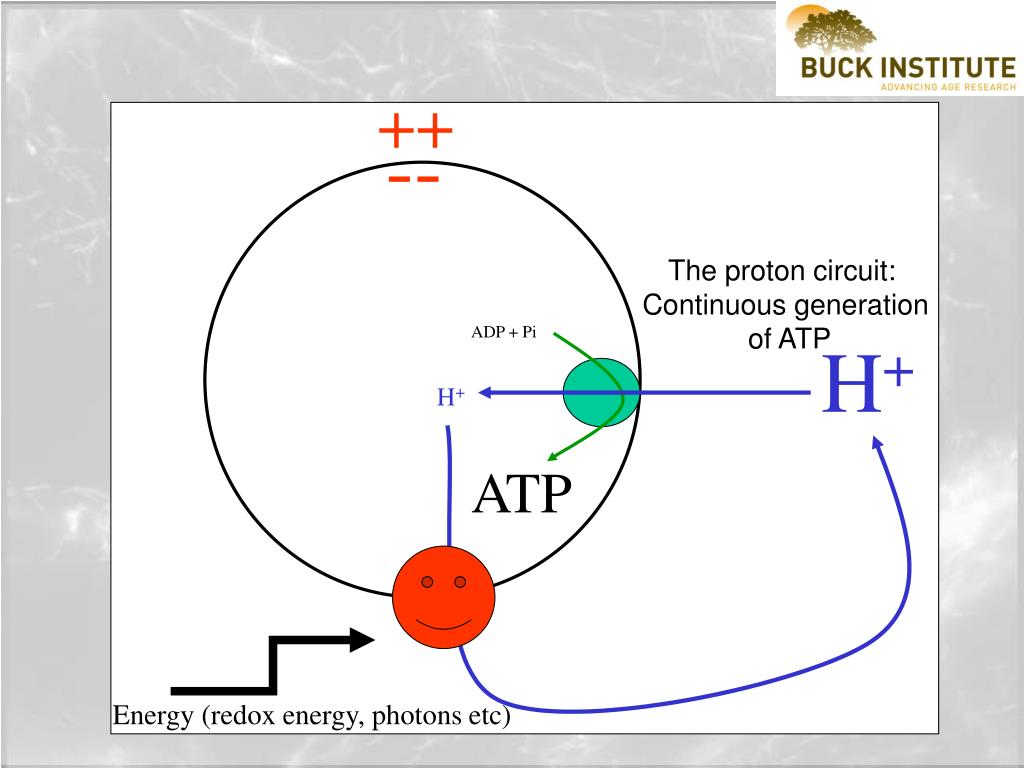 BUCK INSTITUTE
ADVANCING AGE RESEARCH

++
--

The proton circuit: Continuous generation of ATP

ADP + Pi

$H^+$

$H^+$

ATP

Energy (redox energy, photons etc)